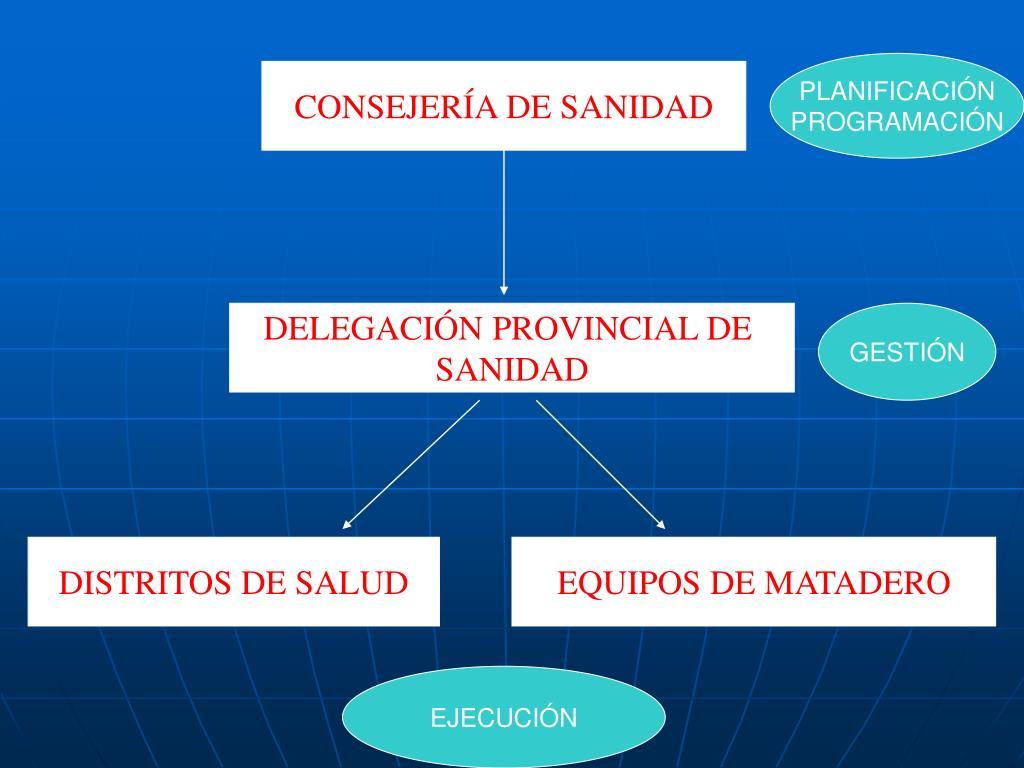 CONSEJERÍA DE SANIDAD

PLANIFICACIÓN
PROGRAMACIÓN

DELEGACIÓN PROVINCIAL DE SANIDAD

GESTIÓN

DISTRITOS DE SALUD

EQUIPOS DE MATADERO

EJECUCIÓN